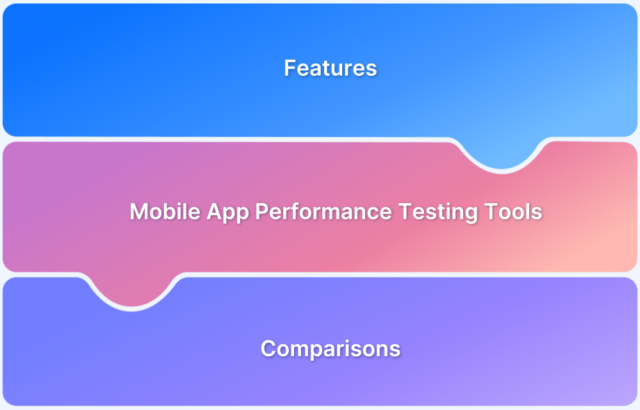 Features

Mobile App Performance Testing Tools

Comparisons